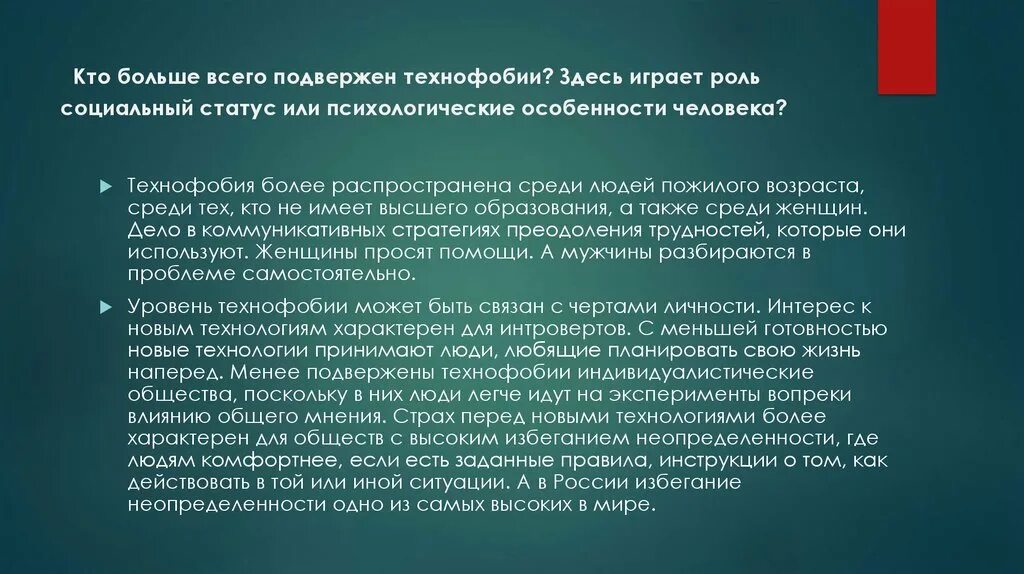 Кто больше всего подвержен технофобии? Здесь играет роль социальный статус или психологические особенности человека?

Технофобия более распространена среди людей пожилого возраста, среди тех, кто не имеет высшего образования, а также среди женщин. Дело в коммуникативных стратегиях преодоления трудностей, которые они используют. Женщины просят помощи. А мужчины разбираются в проблеме самостоятельно.

Уровень технофобии может быть связан с чертами личности. Интерес к новым технологиям характерен для интровертов. С меньшей готовностью новые технологии принимают люди, любящие планировать свою жизнь наперед. Менее подвержены технофобии индивидуалистические общества, поскольку в них люди легче идут на эксперименты вопреки влиянию общего мнения. Страх перед новыми технологиями более характерен для обществ с высоким избеганием неопределенности, где людям комфортнее, если есть заданные правила, инструкции о том, как действовать в той или иной ситуации. А в России избегание неопределенности одно из самых высоких в мире.